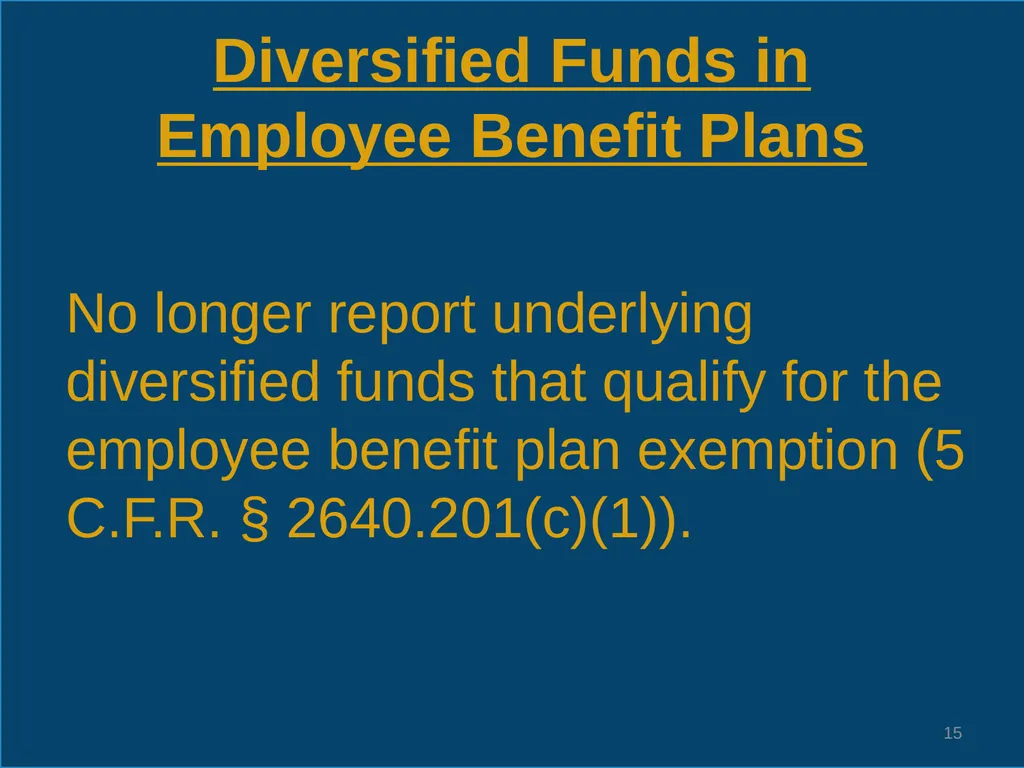 Diversified Funds in Employee Benefit Plans

No longer report underlying diversified funds that qualify for the employee benefit plan exemption (5 C.F.R. § 2640.201(c)(1)).

15